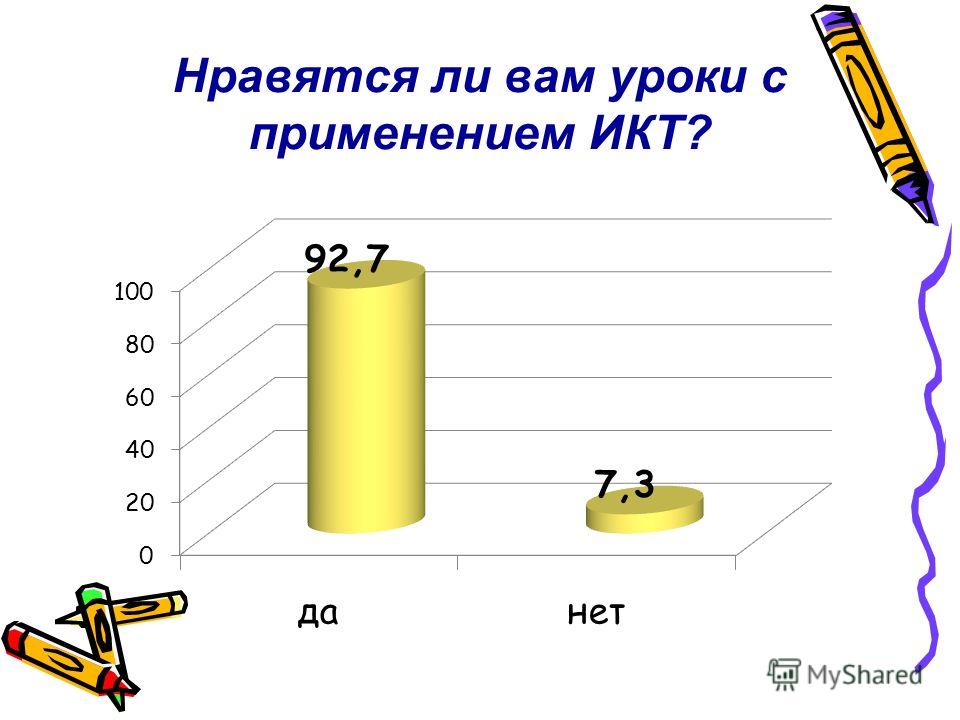 Нравятся ли вам уроки с применением ИКТ?

92,7

7,3

100
80
60
40
20
0

да
нет

MyShared